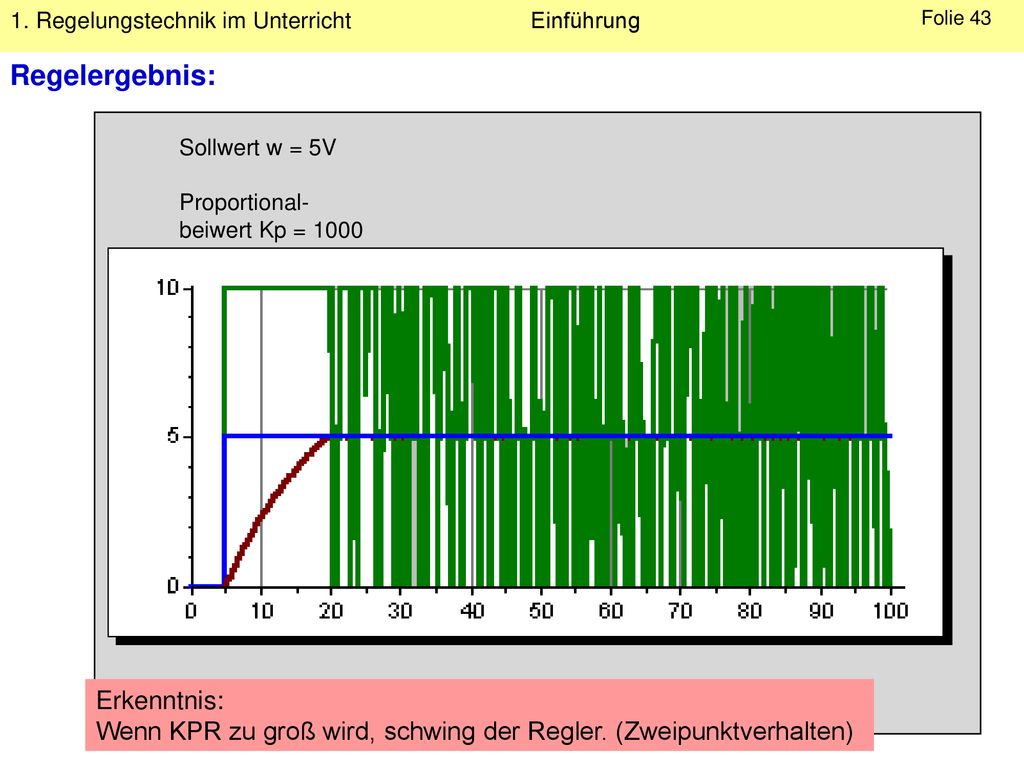 1. Regelungstechnik im Unterricht Einführung Folie 43

Regelergebnis:

Sollwert w = 5V

Proportional-beiwert Kp = 1000

10
5
0
0 10 20 30 40 50 60 70 80 90 100

Erkenntnis:
Wenn KPR zu groß wird, schwing der Regler. (Zweipunktverhalten)